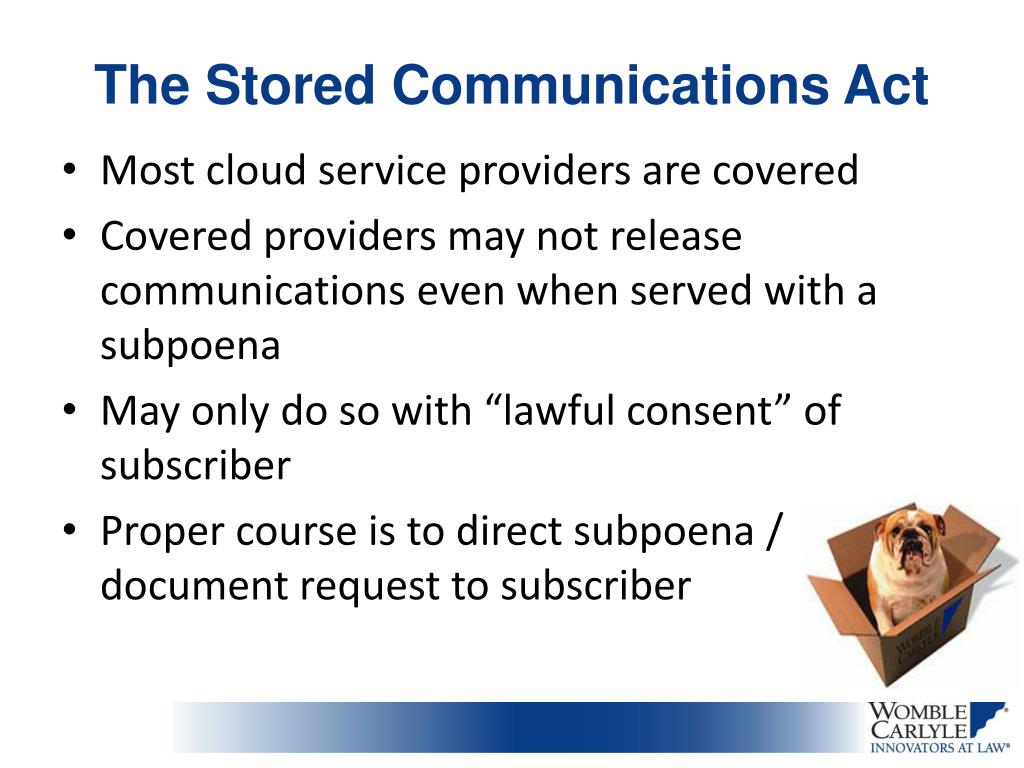 The Stored Communications Act

• Most cloud service providers are covered
• Covered providers may not release communications even when served with a subpoena
• May only do so with “lawful consent” of subscriber
• Proper course is to direct subpoena / document request to subscriber

WOMBLE CARLYLE

WOMBLE CARLYLE
INNOVATORS AT LAW®